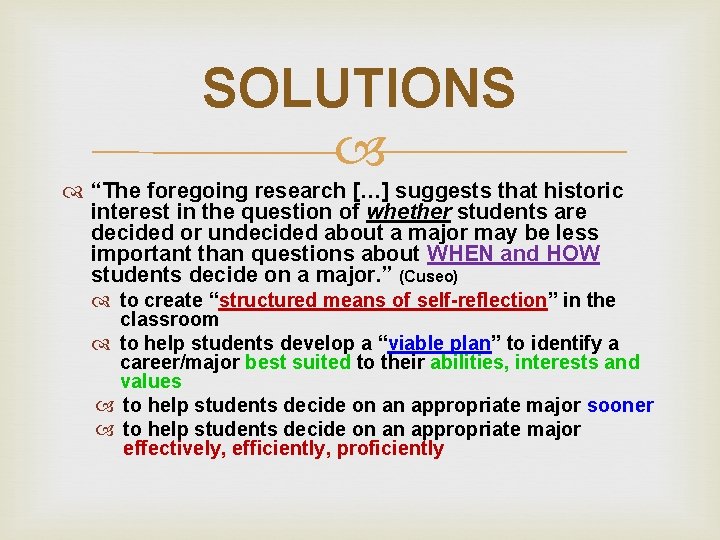 SOLUTIONS

“The foregoing research […] suggests that historic interest in the question of whether students are decided or undecided about a major may be less important than questions about WHEN and HOW students decide on a major.” (Cuseo)

to create “structured means of self-reflection” in the classroom

to help students develop a “viable plan” to identify a career/major best suited to their abilities, interests and values

to help students decide on an appropriate major sooner

to help students decide on an appropriate major effectively, efficiently, proficiently